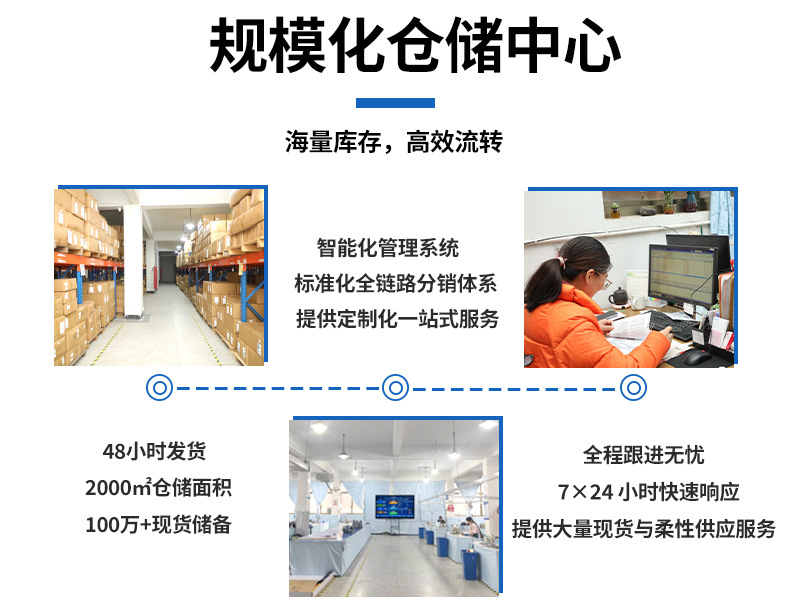 规模化仓储中心

海量库存，高效流转

智能化管理系统
标准化全链路分销体系
提供定制化一站式服务

48小时发货
2000㎡仓储面积
100万+现货储备

全程跟进无忧
7×24 小时快速响应
提供大量现货与柔性供应服务